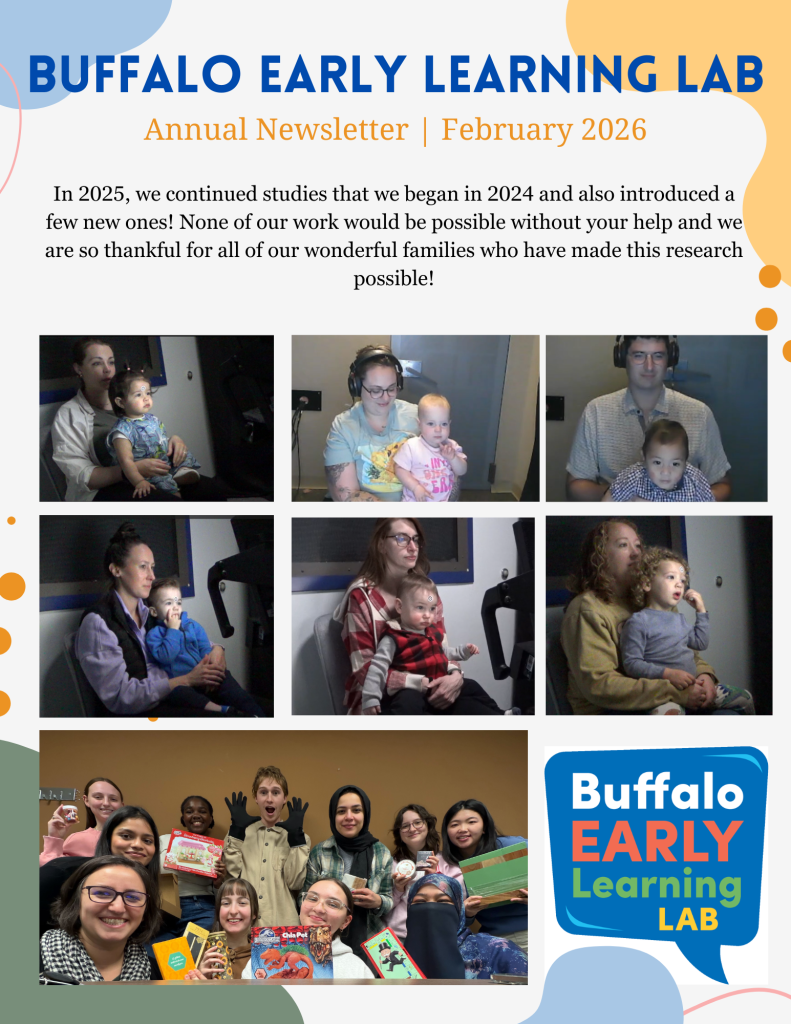 BUFFALO EARLY LEARNING LAB

Annual Newsletter | February 2026

In 2025, we continued studies that we began in 2024 and also introduced a few new ones! None of our work would be possible without your help and we are so thankful for all of our wonderful families who have made this research possible!

Buffalo EARLY Learning LAB